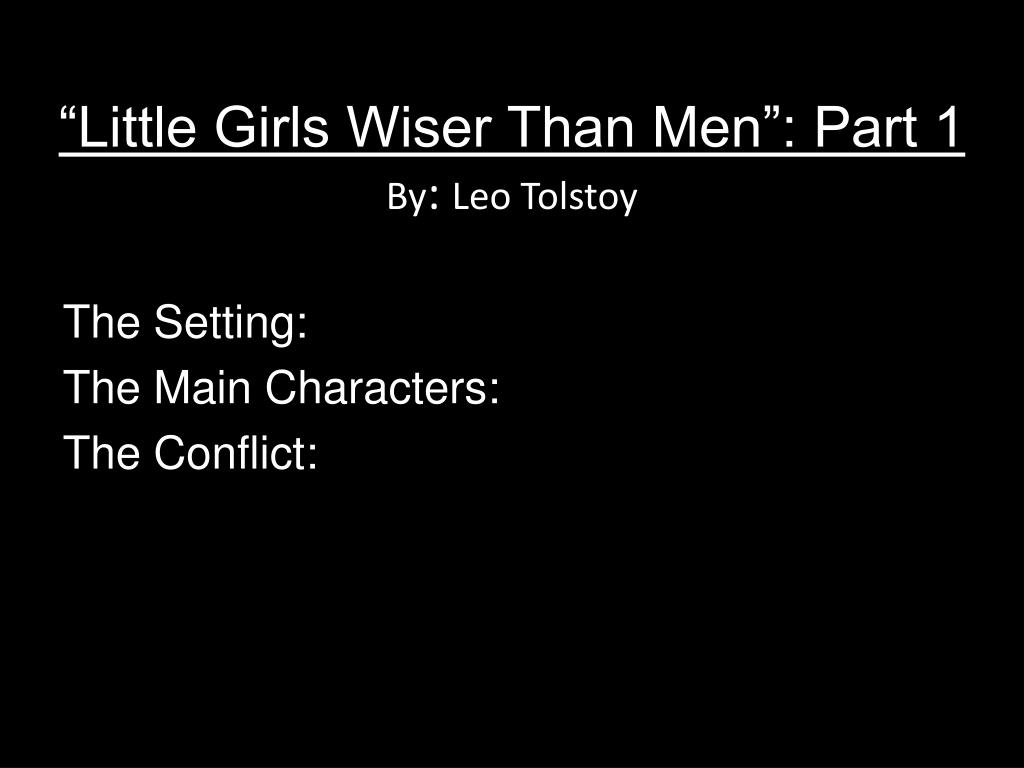 “Little Girls Wiser Than Men”: Part 1

By: Leo Tolstoy

The Setting:

The Main Characters:

The Conflict: